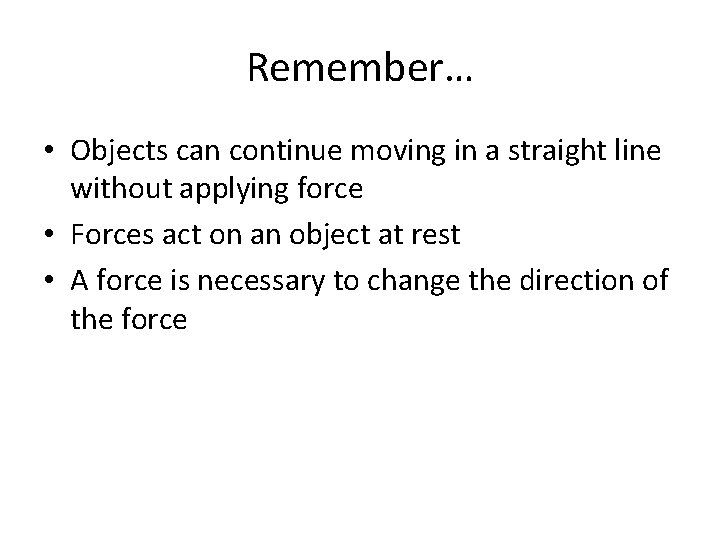 Remember…

• Objects can continue moving in a straight line without applying force
• Forces act on an object at rest
• A force is necessary to change the direction of the force